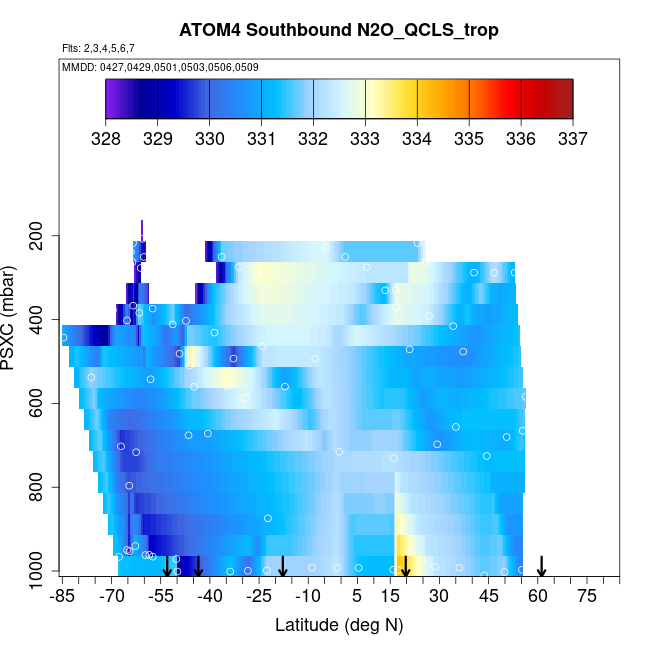 ATOM4 Southbound N2O_QCLS_trop

Flts: 2,3,4,5,6,7

MMDD: 0427,0429,0501,0503,0506,0509

328 329 330 331 332 333 334 335 336 337

PSXC (mbar)

200
400
600
800
1000

-85 -70 -55 -40 -25 -10 5 15 30 45 60 75

Latitude (deg N)